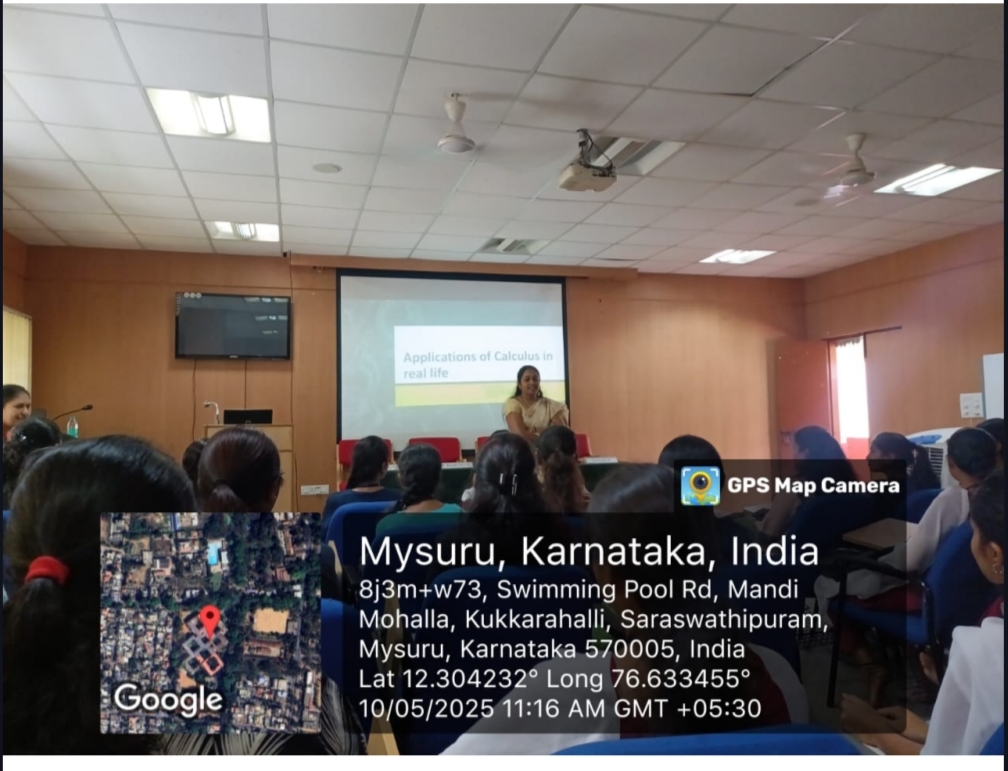 Applications of Calculus in real life

GPS Map Camera

Google

Mysuru, Karnataka, India
8j3m+w73, Swimming Pool Rd, Mandi Mohalla, Kukkarahalli, Saraswathipuram, Mysuru, Karnataka 570005, India
Lat 12.304232° Long 76.633455°
10/05/2025 11:16 AM GMT +05:30